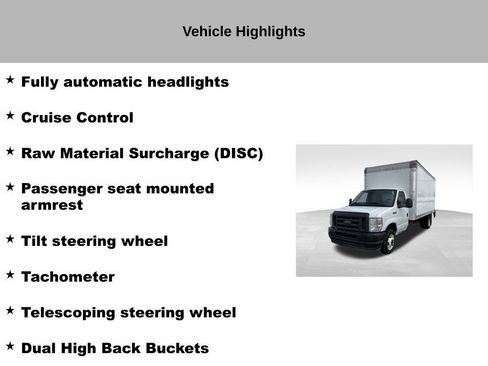 Vehicle Highlights

★ Fully automatic headlights

★ Cruise Control

★ Raw Material Surcharge (DISC)

★ Passenger seat mounted armrest

★ Tilt steering wheel

★ Tachometer

★ Telescoping steering wheel

★ Dual High Back Buckets